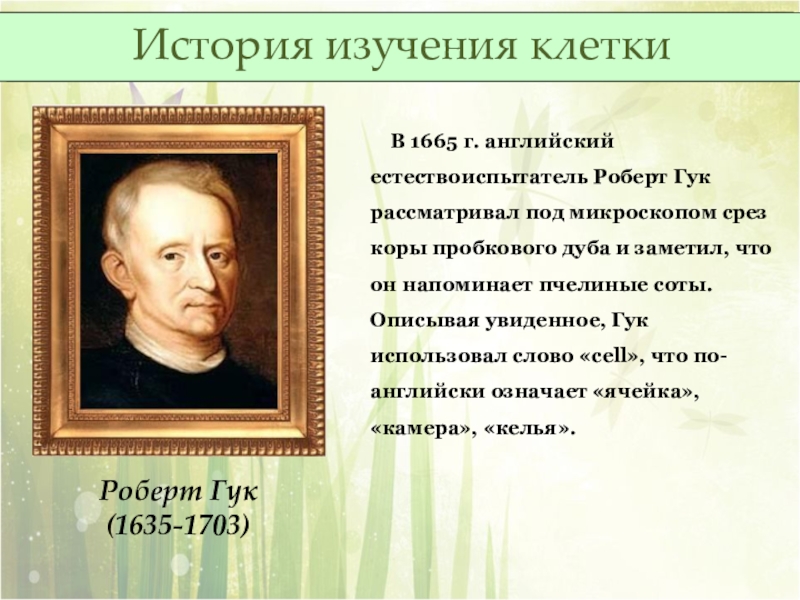 История изучения клетки

В 1665 г. английский естествоиспытатель Роберт Гук рассматривал под микроскопом срез коры пробкового дуба и заметил, что он напоминает пчелиные соты. Описывая увиденное, Гук использовал слово «cell», что по-английски означает «ячейка», «камера», «келья».

Роберт Гук
(1635-1703)